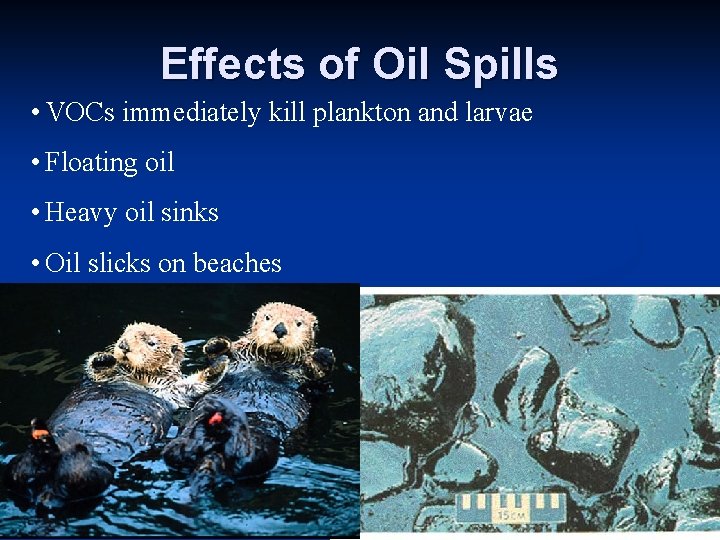 Effects of Oil Spills

• VOCs immediately kill plankton and larvae

• Floating oil

• Heavy oil sinks

• Oil slicks on beaches

15CM